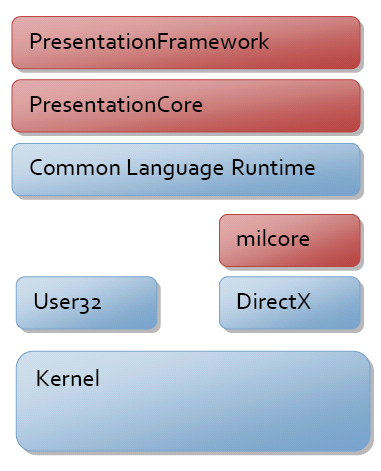 PresentationFramework

PresentationCore

Common Language Runtime

milcore

User32

DirectX

Kernel